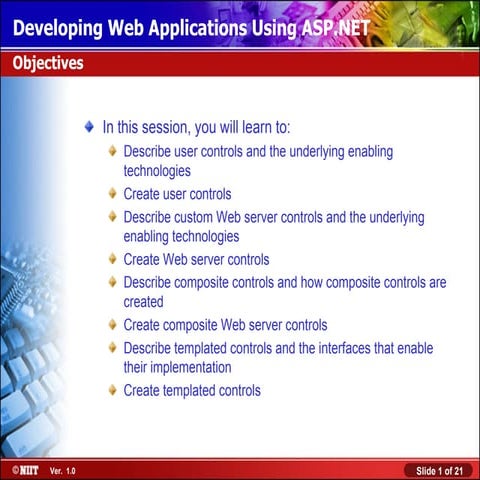 Developing Web Applications Using ASP.NET

Objectives

In this session, you will learn to:

Describe user controls and the underlying enabling technologies

Create user controls

Describe custom Web server controls and the underlying enabling technologies

Create Web server controls

Describe composite controls and how composite controls are created

Create composite Web server controls

Describe templated controls and the interfaces that enable their implementation

Create templated controls

©NIIT Ver. 1.0

Slide 1 of 21